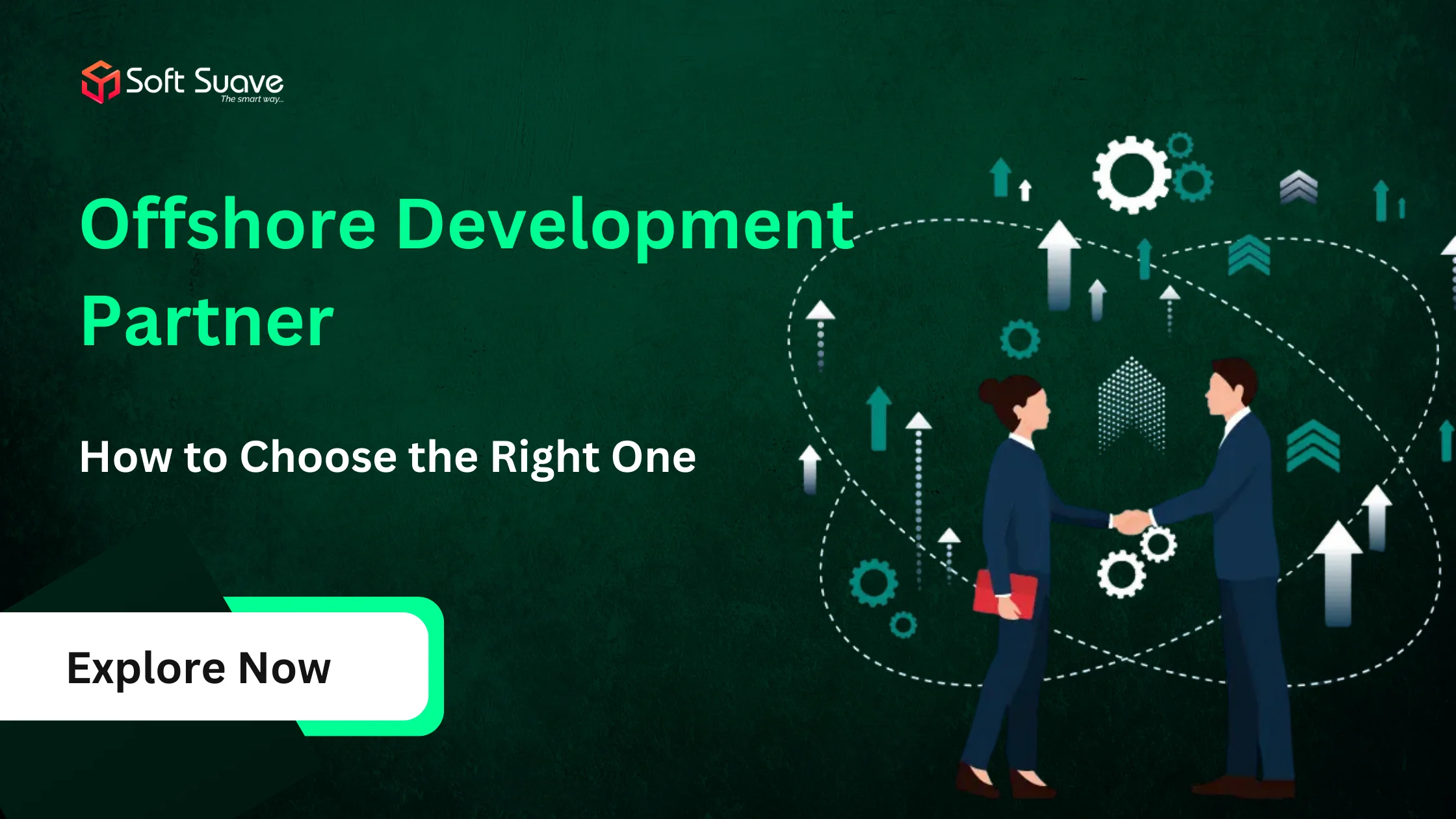 Soft Suave
The smart way...

Offshore Development Partner

How to Choose the Right One

Explore Now